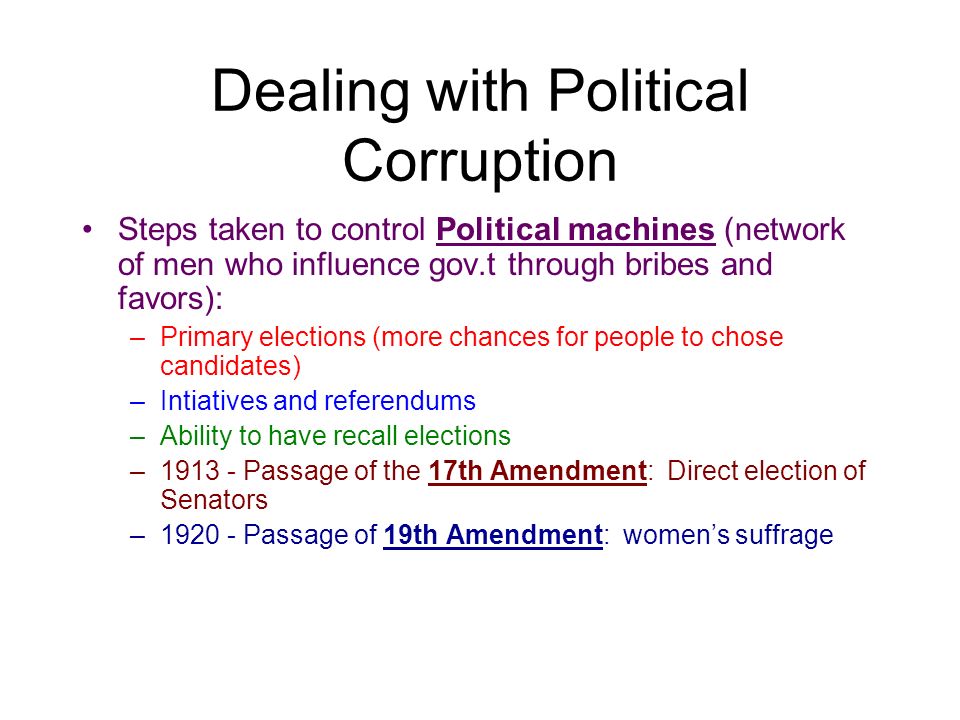 Dealing with Political Corruption

• Steps taken to control Political machines (network of men who influence gov.t through bribes and favors):
– Primary elections (more chances for people to chose candidates)
– Intiatives and referendums
– Ability to have recall elections
– 1913 - Passage of the 17th Amendment: Direct election of Senators
– 1920 - Passage of 19th Amendment: women's suffrage